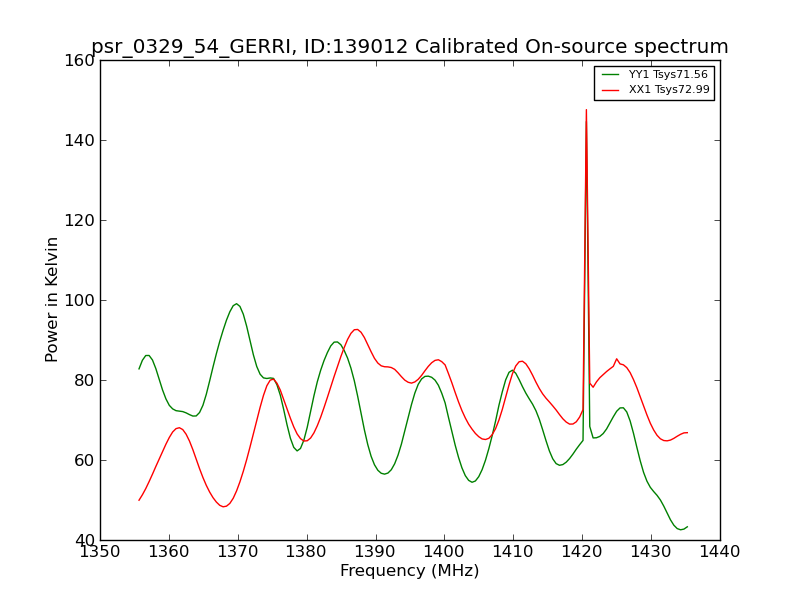 psr_0329_54_GERRI, ID:139012 Calibrated On-source spectrum

YY1 Tsys71.56
XX1 Tsys72.99

Power in Kelvin

160
140
120
100
80
60
40

1350 1360 1370 1380 1390 1400 1410 1420 1430 1440

Frequency (MHz)